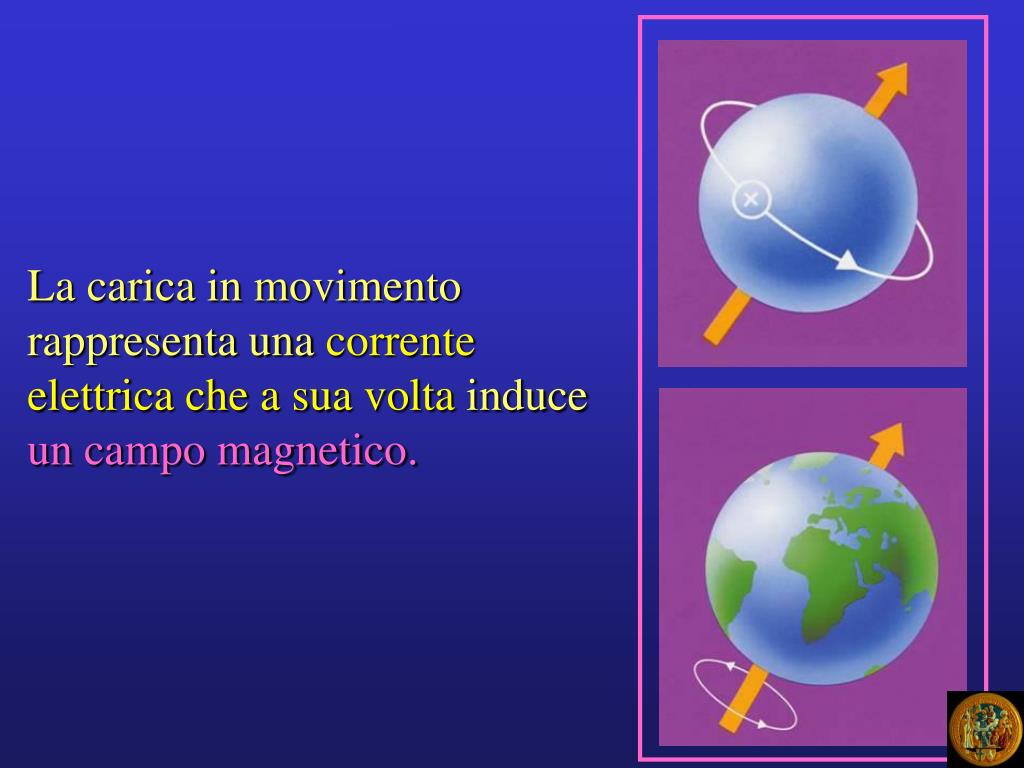 La carica in movimento rappresenta una corrente elettrica che a sua volta induce un campo magnetico.